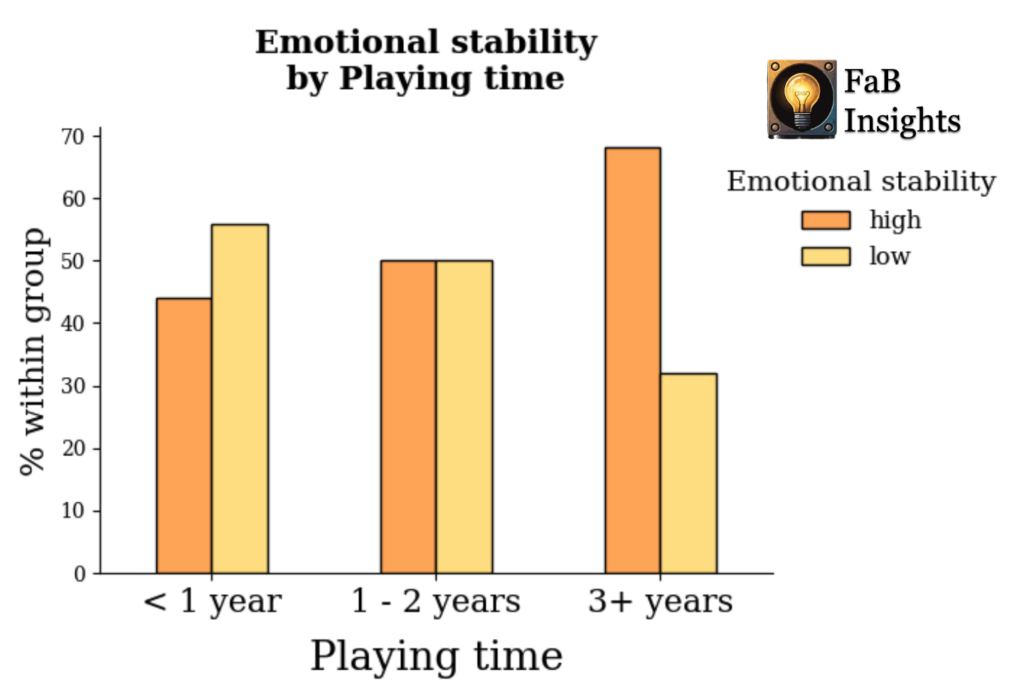 Emotional stability
by Playing time

FaB
Insights

Emotional stability
high
low

% within group

70
60
50
40
30
20
10
0

< 1 year
1 - 2 years
3+ years

Playing time